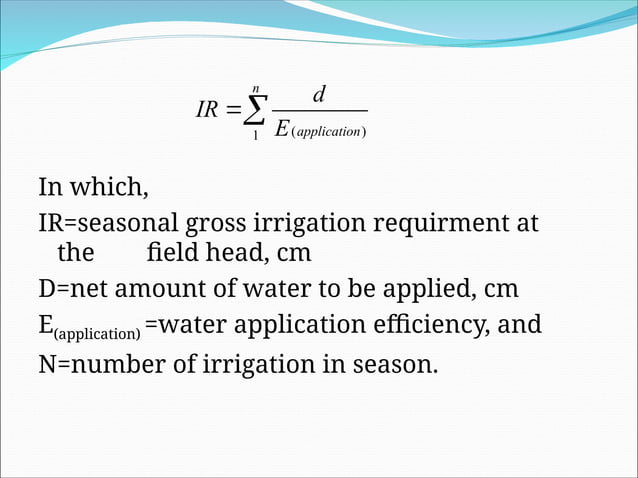 $IR = \sum_{1}^{n} \frac{d}{E_{(application)}}$

In which,

IR=seasonal gross irrigation requirment at the field head, cm

D=net amount of water to be applied, cm

$E_{(application)}$ =water application efficiency, and

N=number of irrigation in season.